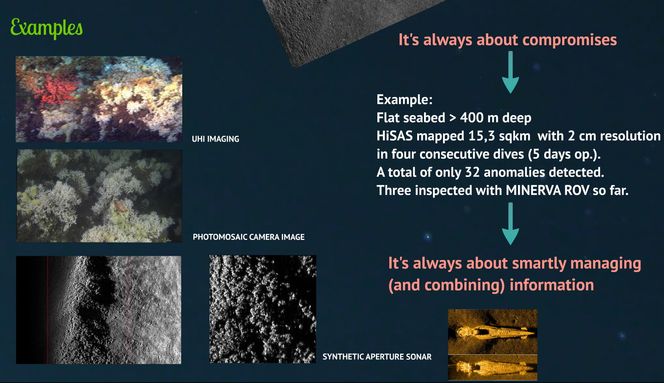 Examples

UHI IMAGING

PHOTOMOSAIC CAMERA IMAGE

SYNTHETIC APERTURE SONAR

It's always about compromises

Example:
Flat seabed > 400 m deep
HiSAS mapped 15,3 sqkm with 2 cm resolution in four consecutive dives (5 days op.).
A total of only 32 anomalies detected.
Three inspected with MINERVA ROV so far.

It's always about smartly managing (and combining) information